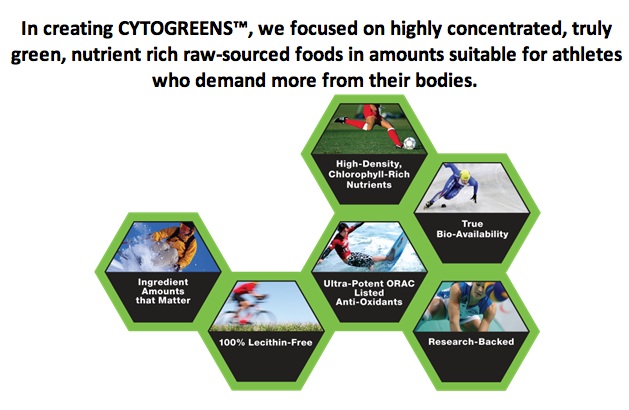 In creating CYTOGREENS™, we focused on highly concentrated, truly green, nutrient rich raw-sourced foods in amounts suitable for athletes who demand more from their bodies.

High-Density, Chlorophyll-Rich Nutrients

True Bio-Availability

Ingredient Amounts that Matter

Ultra-Potent ORAC Listed Anti-Oxidants

100% Lecithin-Free

Research-Backed